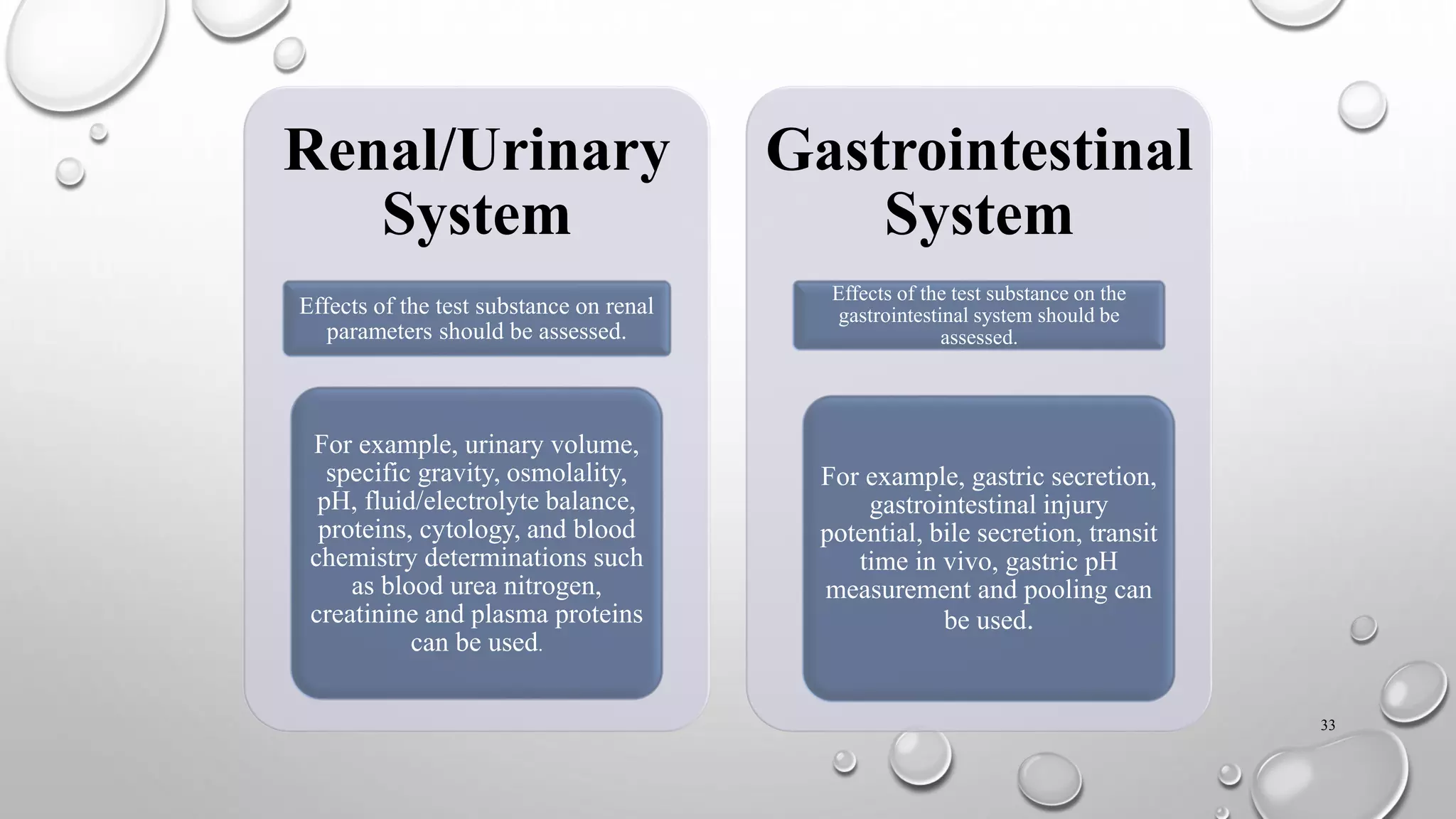 Renal/Urinary System

Effects of the test substance on renal parameters should be assessed.

For example, urinary volume, specific gravity, osmolality, pH, fluid/electrolyte balance, proteins, cytology, and blood chemistry determinations such as blood urea nitrogen, creatinine and plasma proteins can be used.

Gastrointestinal System

Effects of the test substance on the gastrointestinal system should be assessed.

For example, gastric secretion, gastrointestinal injury potential, bile secretion, transit time in vivo, gastric pH measurement and pooling can be used.

33